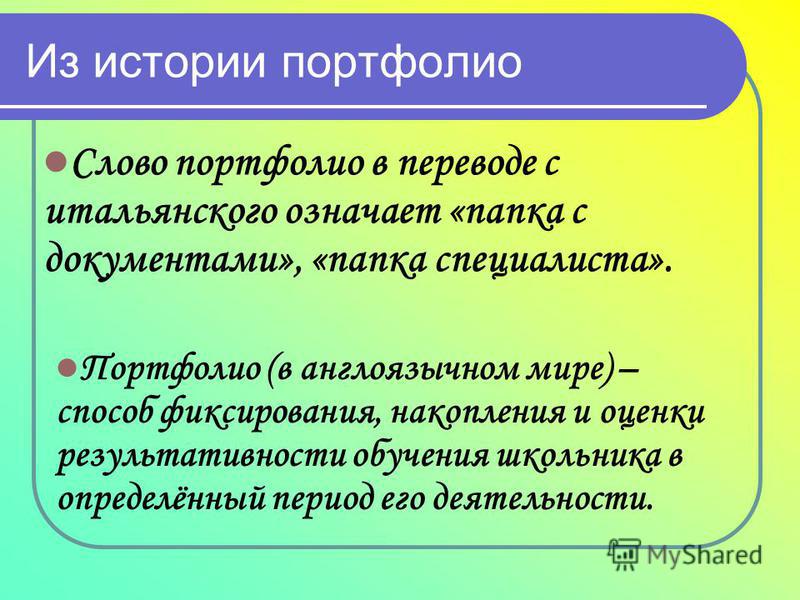 Из истории портфолио

Слово портфолио в переводе с итальянского означает «папка с документами», «папка специалиста».

Портфолио (в англоязычном мире) – способ фиксирования, накопления и оценки результативности обучения школьника в определённый период его деятельности.

MyShared